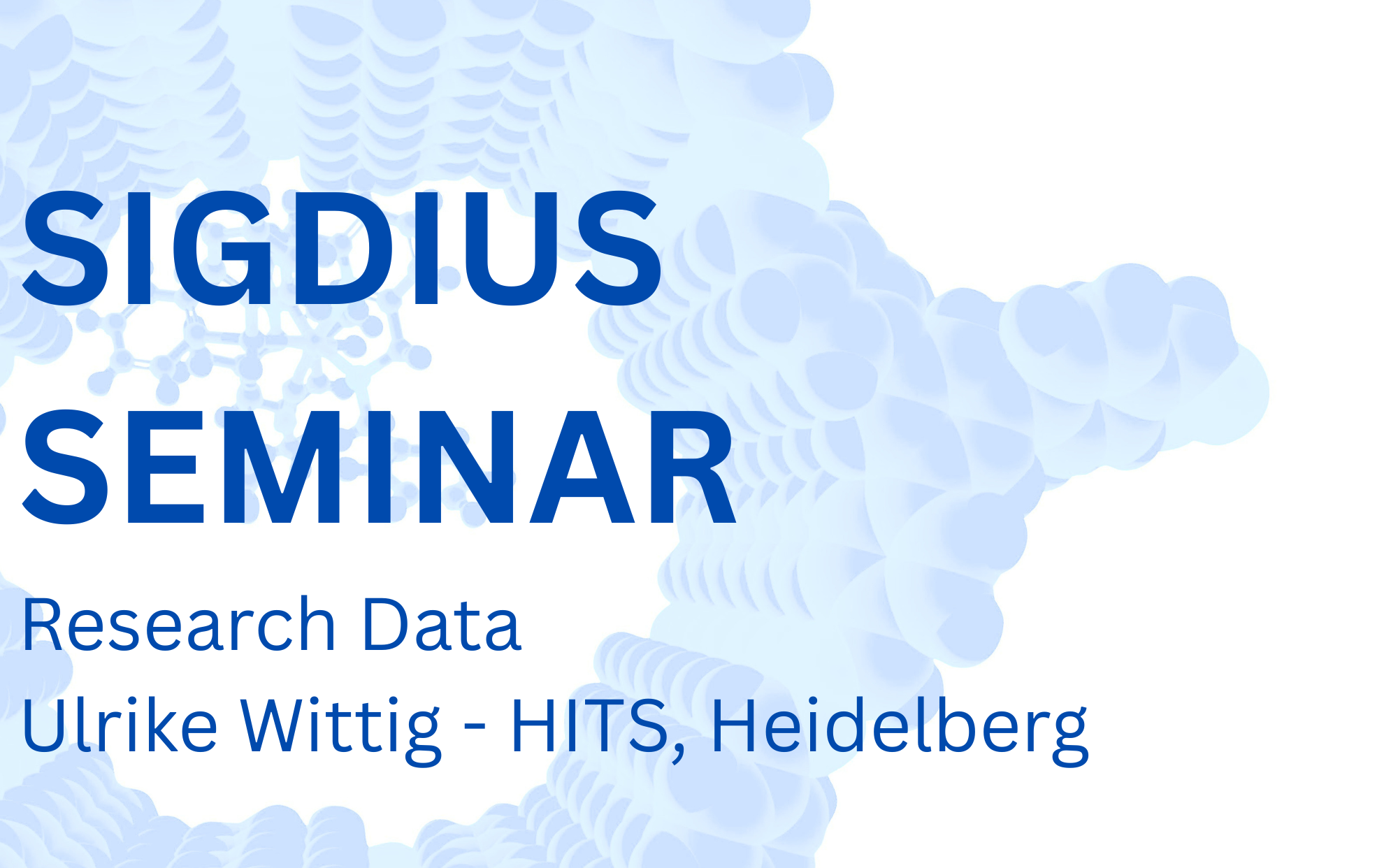 SIGDIUS SEMINAR

Research Data

Ulrike Wittig - HITS, Heidelberg